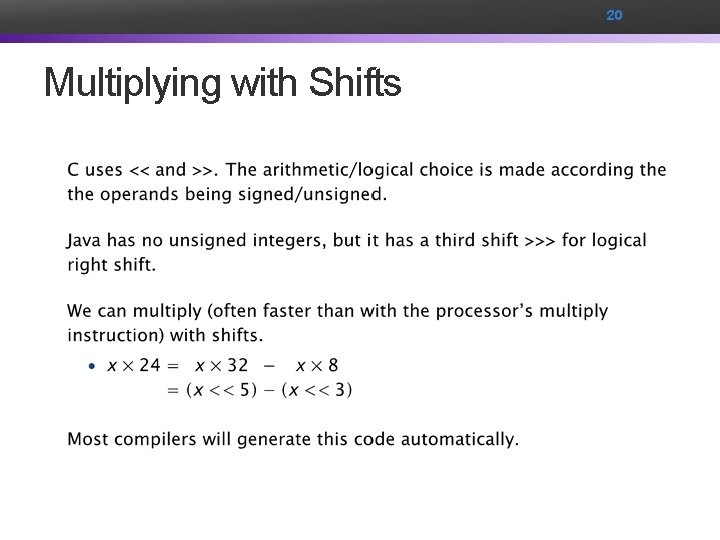 20

Multiplying with Shifts

C uses << and >>. The arithmetic/logical choice is made according the the operands being signed/unsigned.

Java has no unsigned integers, but it has a third shift >>> for logical right shift.

We can multiply (often faster than with the processor's multiply instruction) with shifts.

• $x \times 24 = x \times 32 - x \times 8$
$= (x << 5) - (x << 3)$

Most compilers will generate this code automatically.